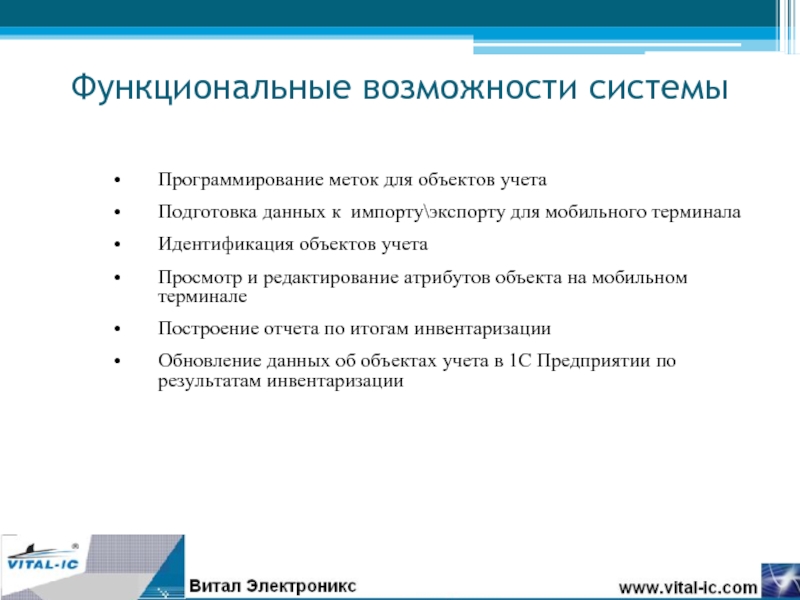 Функциональные возможности системы

• Программирование меток для объектов учета
• Подготовка данных к импорту\экспорту для мобильного терминала
• Идентификация объектов учета
• Просмотр и редактирование атрибутов объекта на мобильном терминале
• Построение отчета по итогам инвентаризации
• Обновление данных об объектах учета в 1С Предприятии по результатам инвентаризации

VITAL-IC ®
Витал Электроникс
www.vital-ic.com